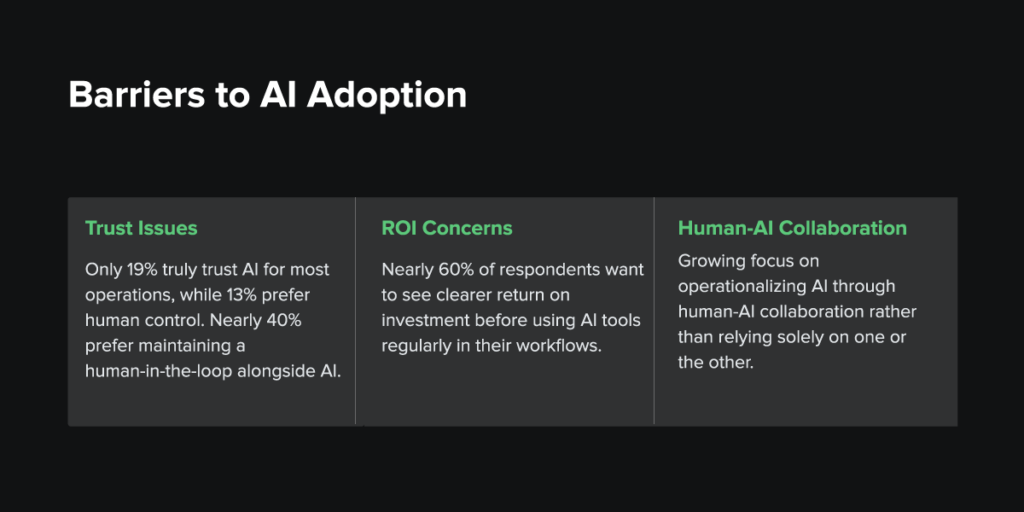 Barriers to AI Adoption

Trust Issues

Only 19% truly trust AI for most operations, while 13% prefer human control. Nearly 40% prefer maintaining a human-in-the-loop alongside AI.

ROI Concerns

Nearly 60% of respondents want to see clearer return on investment before using AI tools regularly in their workflows.

Human-AI Collaboration

Growing focus on operationalizing AI through human-AI collaboration rather than relying solely on one or the other.